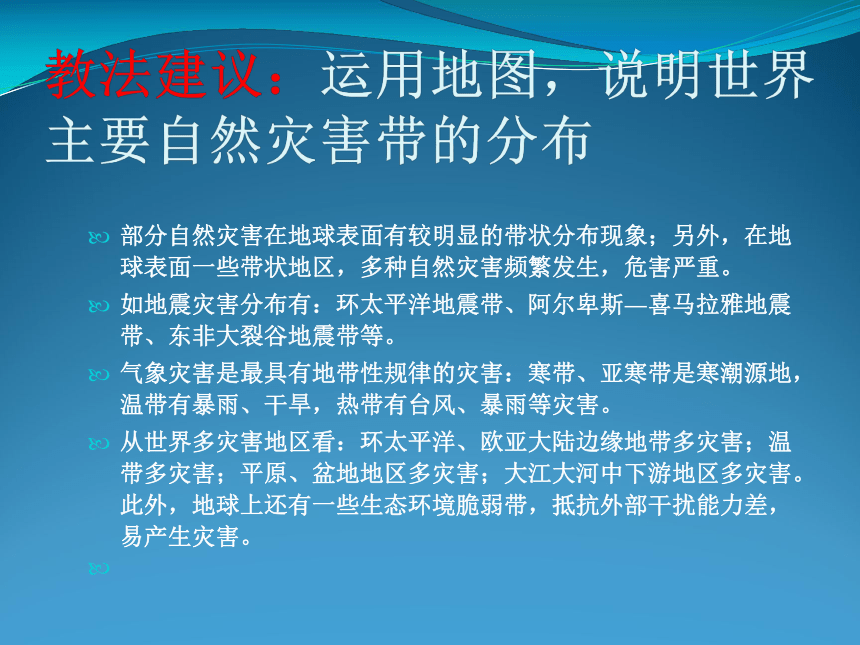 教法建议：运用地图，说明世界主要自然灾害带的分布

部分自然灾害在地球表面有较明显的带状分布现象；另外，在地球表面一些带状地区，多种自然灾害频繁发生，危害严重。

如地震灾害分布有：环太平洋地震带、阿尔卑斯—喜马拉雅地震带、东非大裂谷地震带等。

气象灾害是最具有地带性规律的灾害：寒带、亚寒带是寒潮源地，温带有暴雨、干旱，热带有台风、暴雨等灾害。

从世界多灾害地区看：环太平洋、欧亚大陆边缘地带多灾害；温带多灾害；平原、盆地地区多灾害；大江大河中下游地区多灾害。此外，地球上还有一些生态环境脆弱带，抵抗外部干扰能力差，易产生灾害。